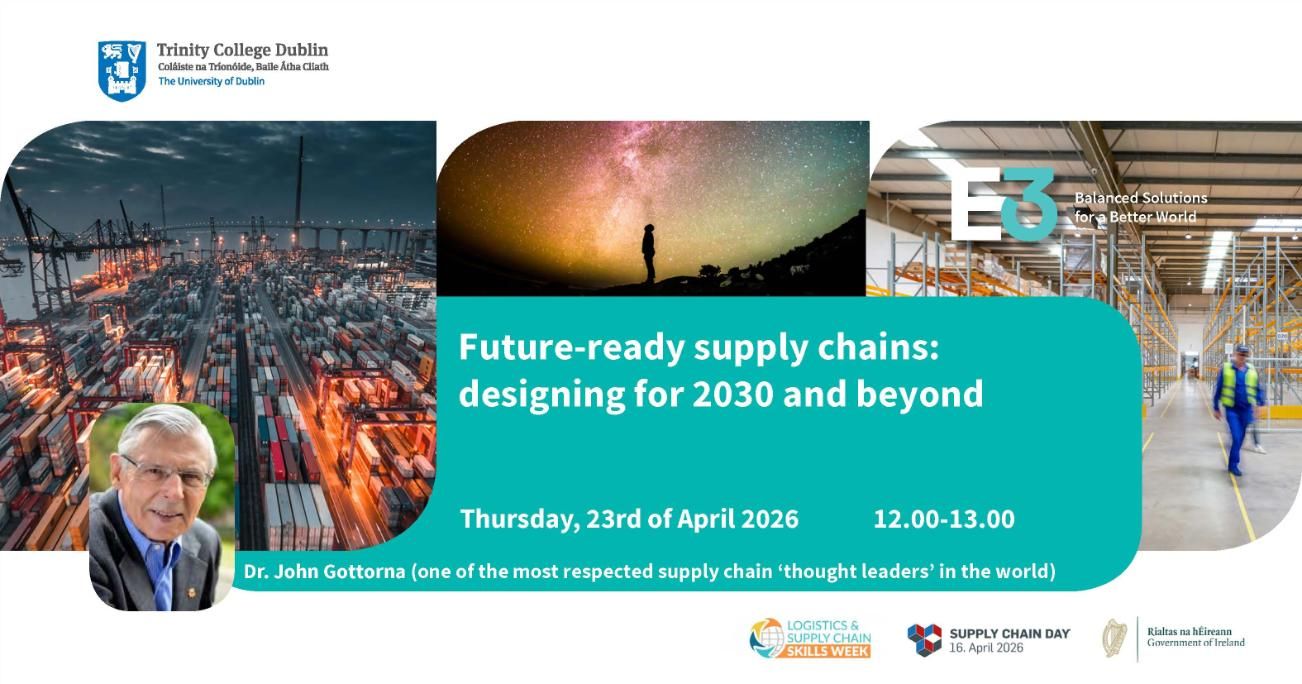 Trinity College Dublin
Coláiste na Tríonóide, Baile Átha Cliath
The University of Dublin

E3
Balanced Solutions for a Better World

Future-ready supply chains: designing for 2030 and beyond

Thursday, 23rd of April 2026 12.00-13.00

Dr. John Gottorna (one of the most respected supply chain 'thought leaders' in the world)

LOGISTICS & SUPPLY CHAIN SKILLS WEEK

SUPPLY CHAIN DAY
16. April 2026

Rialtas na hÉireann
Government of Ireland